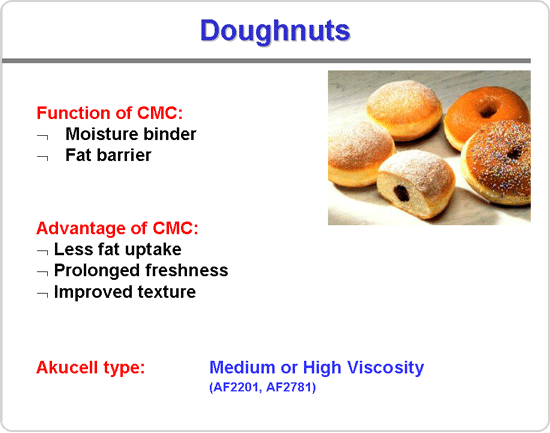 Doughnuts

Function of CMC:
¬ Moisture binder
¬ Fat barrier

Advantage of CMC:
¬ Less fat uptake
¬ Prolonged freshness
¬ Improved texture

Akucell type: Medium or High Viscosity
(AF2201, AF2781)